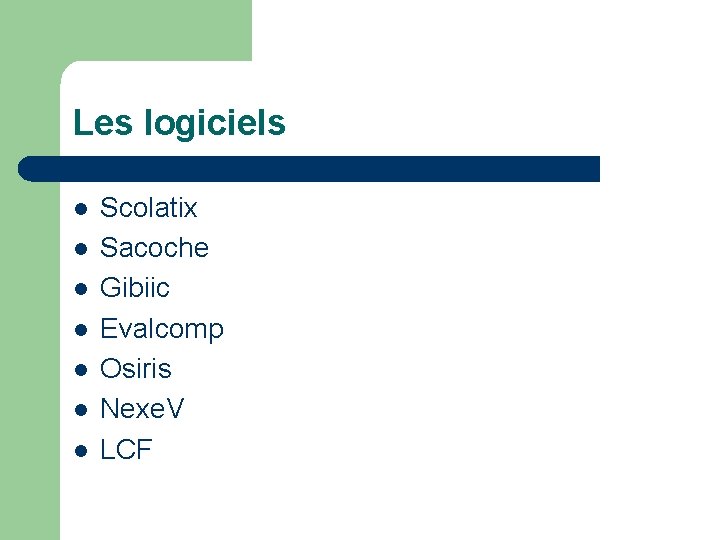 Les logiciels

- Scolatix
- Sacoche
- Gibiic
- Evalcomp
- Osiris
- NexeV
- LCF